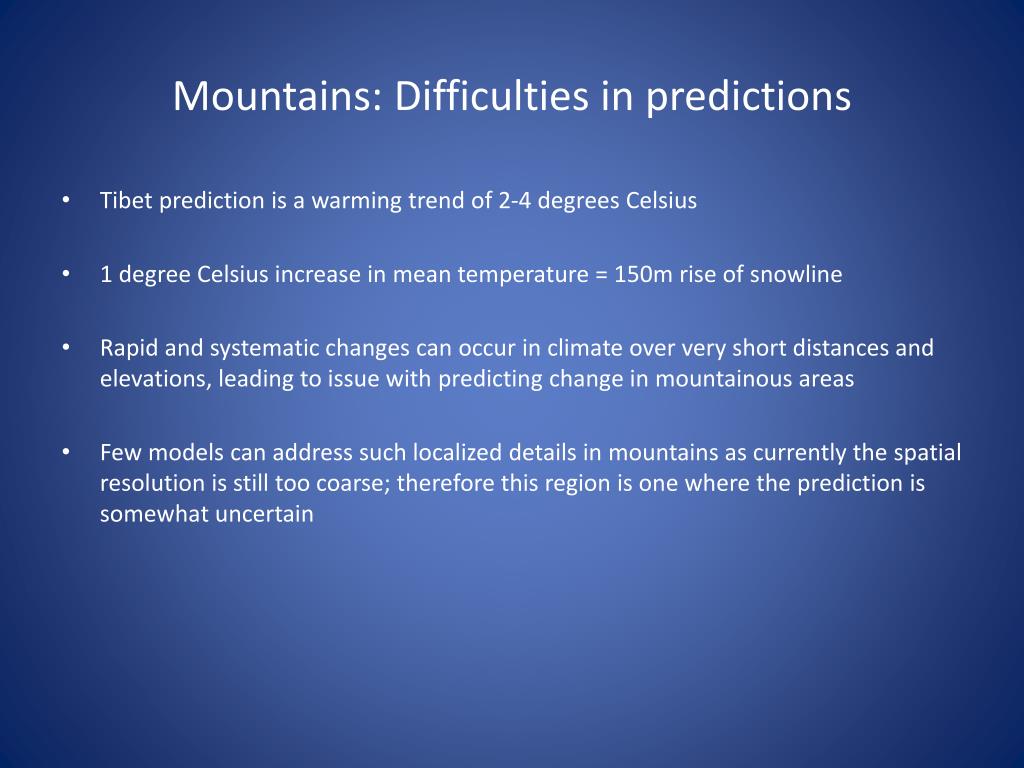 Mountains: Difficulties in predictions

• Tibet prediction is a warming trend of 2-4 degrees Celsius

• 1 degree Celsius increase in mean temperature = 150m rise of snowline

• Rapid and systematic changes can occur in climate over very short distances and elevations, leading to issue with predicting change in mountainous areas

• Few models can address such localized details in mountains as currently the spatial resolution is still too coarse; therefore this region is one where the prediction is somewhat uncertain